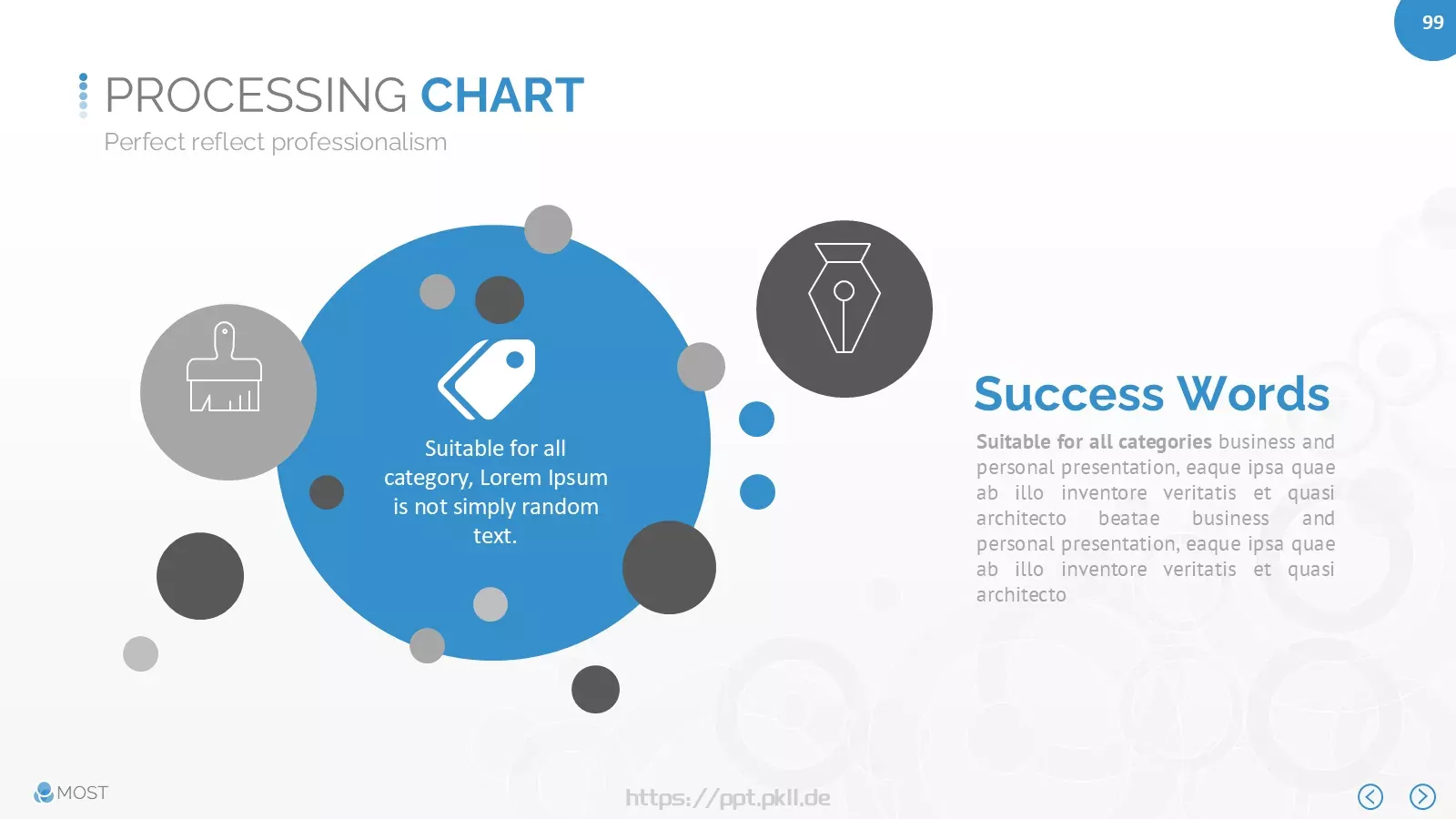 99

PROCESSING CHART

Perfect reflect professionalism

Suitable for all category, Lorem Ipsum is not simply random text.

Success Words

Suitable for all categories business and personal presentation, eaque ipsa quae ab illo inventore veritatis et quasi architecto beatae business and personal presentation, eaque ipsa quae ab illo inventore veritatis et quasi architecto

MOST

https://ppt.pkll.de